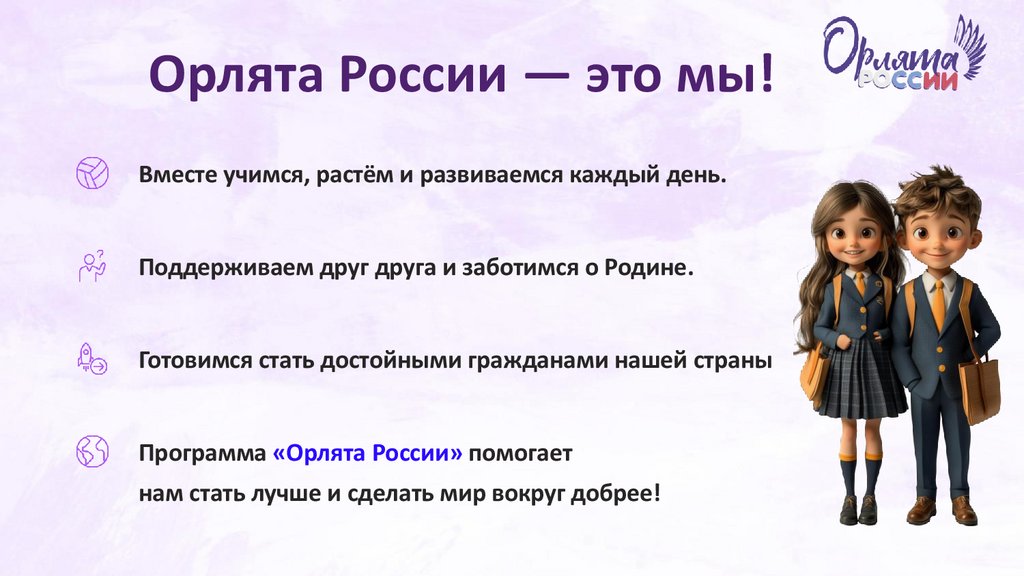 Орлята России — это мы!

Орлята России

Вместе учимся, растём и развиваемся каждый день.

Поддерживаем друг друга и заботимся о Родине.

Готовимся стать достойными гражданами нашей страны

Программа «Орлята России» помогает нам стать лучше и сделать мир вокруг добрее!